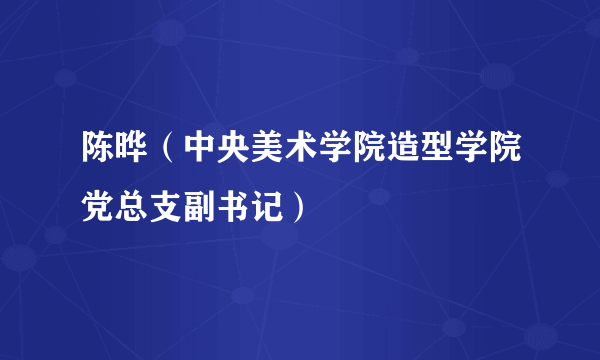 陈晔（中央美术学院造型学院党总支副书记）